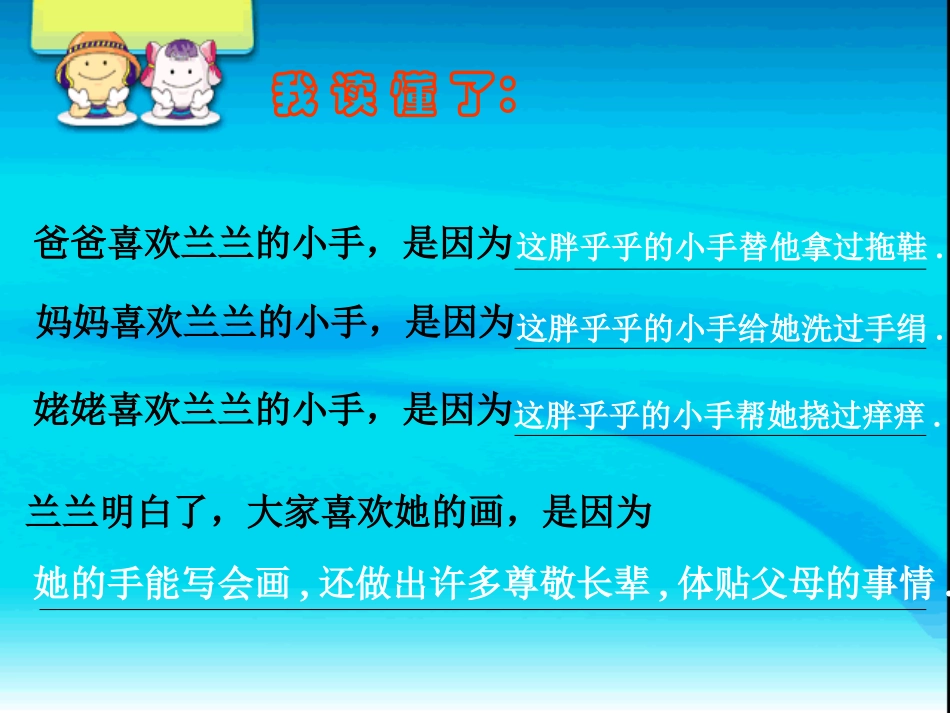 我读懂了:

爸爸喜欢兰兰的小手，是因为这胖乎乎的小手替他拿过拖鞋.

妈妈喜欢兰兰的小手，是因为这胖乎乎的小手给她洗过手绢.

姥姥喜欢兰兰的小手，是因为这胖乎乎的小手帮她挠过痒痒.

兰兰明白了，大家喜欢她的画，是因为

她的手能写会画,还做出许多尊敬长辈,体贴父母的事情.